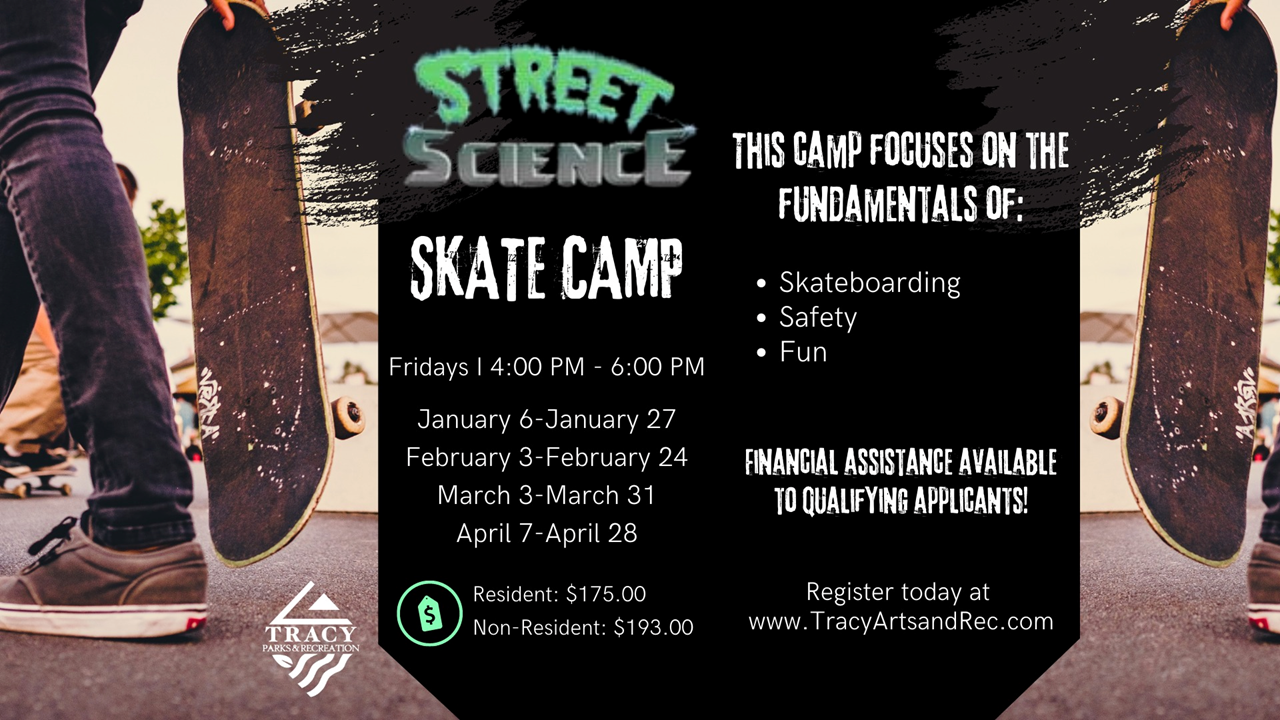 STREET SCIENCE

SKATE CAMP

Fridays I 4:00 PM - 6:00 PM

January 6-January 27
February 3-February 24
March 3-March 31
April 7-April 28

$

Resident: $175.00
Non-Resident: $193.00

TRACY
PARKS & RECREATION

THIS CAMP FOCUSES ON THE FUNDAMENTALS OF:

• Skateboarding
• Safety
• Fun

FINANCIAL ASSISTANCE AVAILABLE TO QUALIFYING APPLICANTS!

Register today at
www.TracyArtsandRec.com